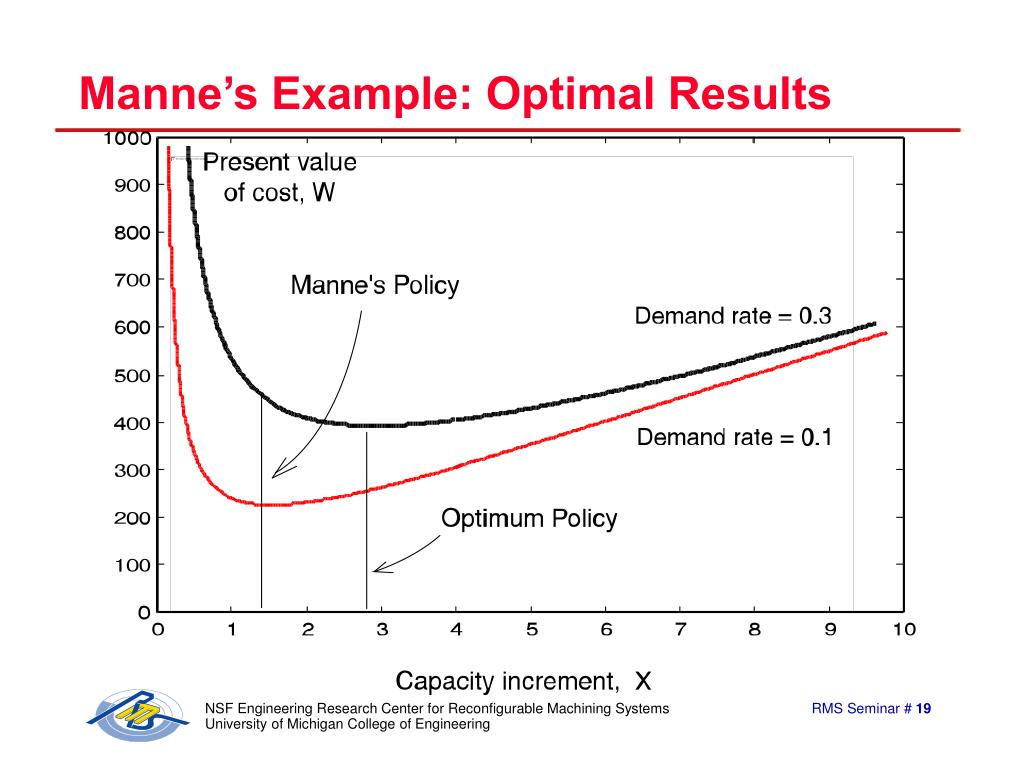 Manne's Example: Optimal Results

1000
900
800
700
600
500
400
300
200
100
0

Present value of cost, W

Manne's Policy

Demand rate = 0.3

Demand rate = 0.1

Optimum Policy

0 1 2 3 4 5 6 7 8 9 10

Capacity increment, X

NSF Engineering Research Center for Reconfigurable Machining Systems
University of Michigan College of Engineering

RMS Seminar # 19